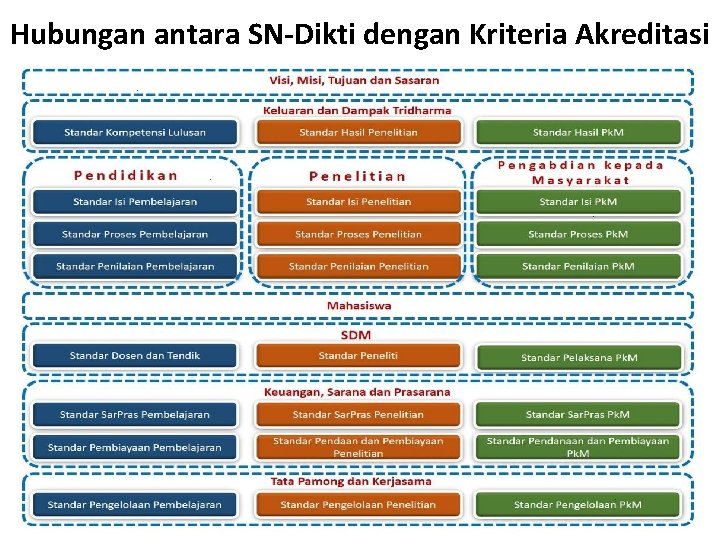 Hubungan antara SN-Dikti dengan Kriteria Akreditasi

Visi, Misi, Tujuan dan Sasaran

Keluaran dan Dampak Tridharma

Standar Kompetensi Lulusan

Standar Hasil Penelitian

Standar Hasil PkM

Pendidikan

Standar Isi Pembelajaran

Standar Proses Pembelajaran

Standar Penilaian Pembelajaran

Penelitian

Standar Isi Penelitian

Standar Proses Penelitian

Standar Penilaian Penelitian

Pengabdian kepada Masyarakat

Standar Isi PkM

Standar Proses PkM

Standar Penilaian PkM

Mahasiswa

SDM

Standar Dosen dan Tendik

Standar Peneliti

Standar Pelaksana PkM

Keuangan, Sarana dan Prasarana

Standar SarPras Pembelajaran

Standar SarPras Penelitian

Standar SarPras PkM

Standar Pembiayaan Pembelajaran

Standar Pendaan dan Pembiayaan Penelitian

Standar Pendanaan dan Pembiayaan PkM

Tata Pamong dan Kerjasama

Standar Pengelolaan Pembelajaran

Standar Pengelolaan Penelitian

Standar Pengelolaan PkM